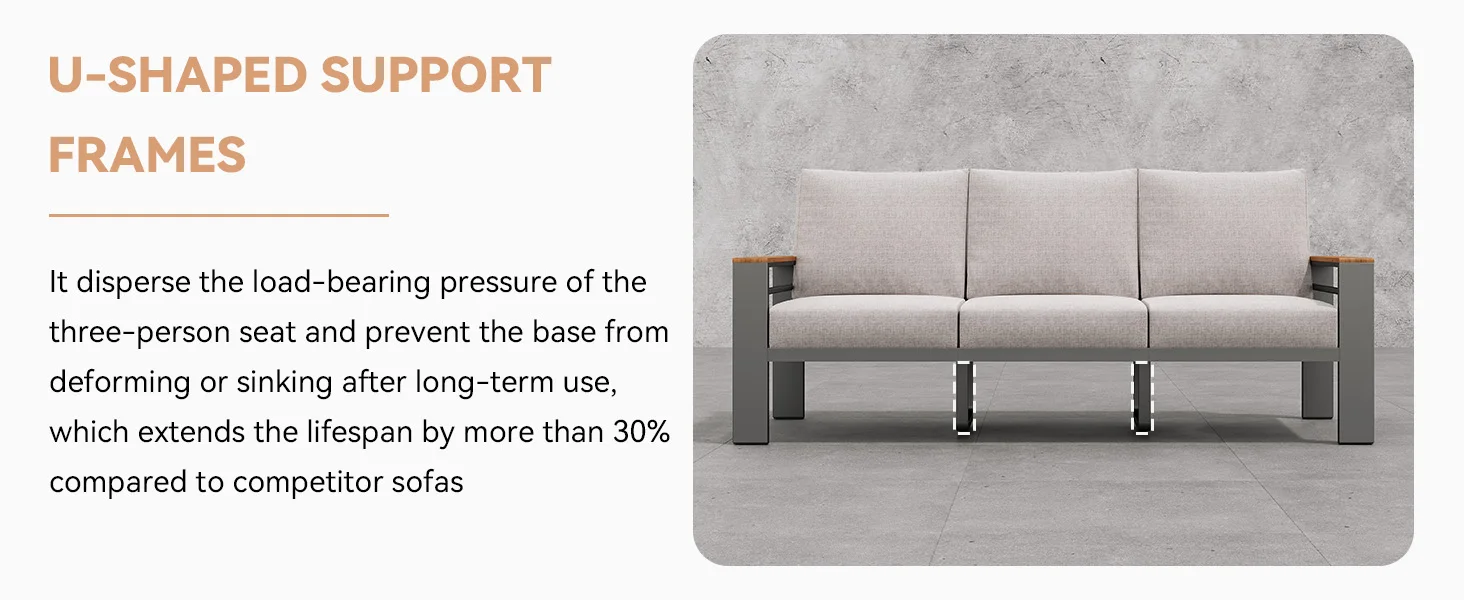 U-SHAPED SUPPORT FRAMES

It disperse the load-bearing pressure of the three-person seat and prevent the base from deforming or sinking after long-term use, which extends the lifespan by more than 30% compared to competitor sofas